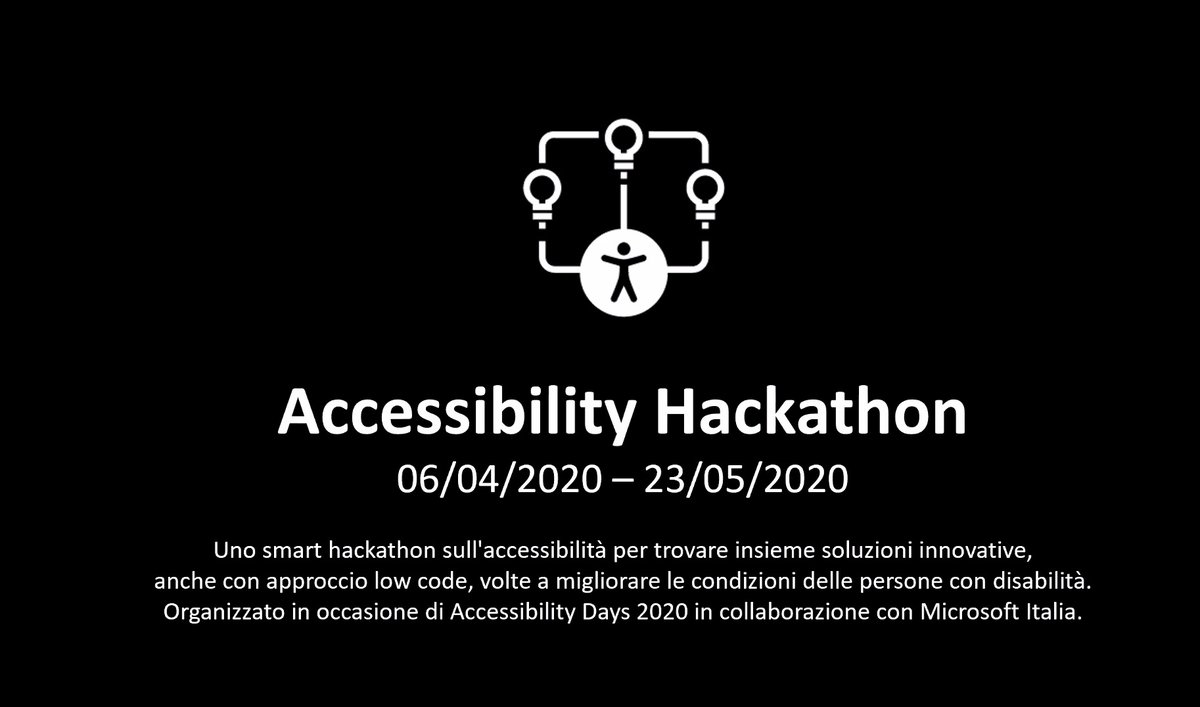 Accessibility Hackathon
06/04/2020 – 23/05/2020

Uno smart hackathon sull'accessibilità per trovare insieme soluzioni innovative, anche con approccio low code, volte a migliorare le condizioni delle persone con disabilità. Organizzato in occasione di Accessibility Days 2020 in collaborazione con Microsoft Italia.